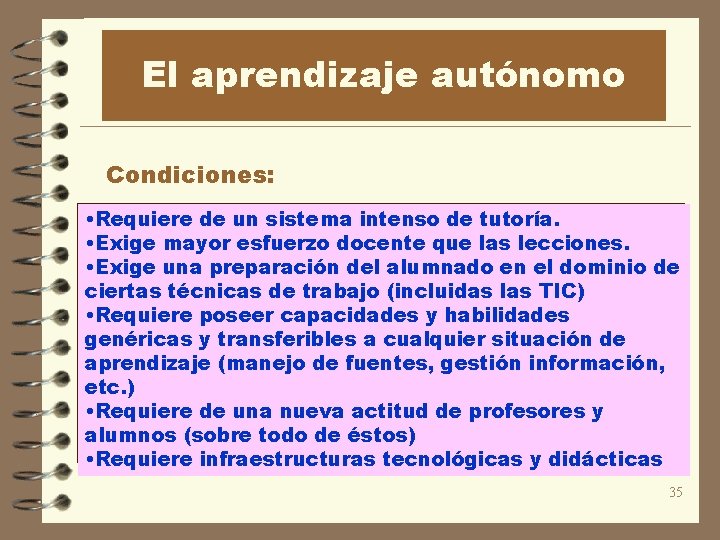 El aprendizaje autónomo

Condiciones:

•Requiere de un sistema intenso de tutoría.
•Exige mayor esfuerzo docente que las lecciones.
•Exige una preparación del alumnado en el dominio de ciertas técnicas de trabajo (incluidas las TIC)
•Requiere poseer capacidades y habilidades genéricas y transferibles a cualquier situación de aprendizaje (manejo de fuentes, gestión información, etc.)
•Requiere de una nueva actitud de profesores y alumnos (sobre todo de éstos)
•Requiere infraestructuras tecnológicas y didácticas

35